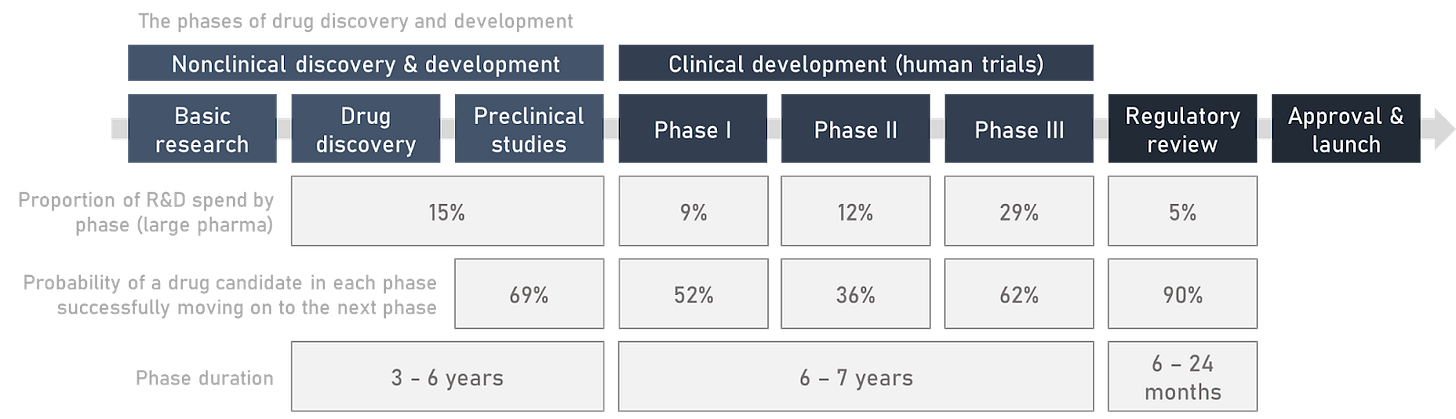 The phases of drug discovery and development

Nonclinical discovery & development

Clinical development (human trials)

Basic research

Drug discovery

Preclinical studies

Phase I

Phase II

Phase III

Regulatory review

Approval & launch

Proportion of R&D spend by phase (large pharma)

15%

9%

12%

29%

5%

Probability of a drug candidate in each phase successfully moving on to the next phase

69%

52%

36%

62%

90%

Phase duration

3 - 6 years

6 – 7 years

6 – 24 months